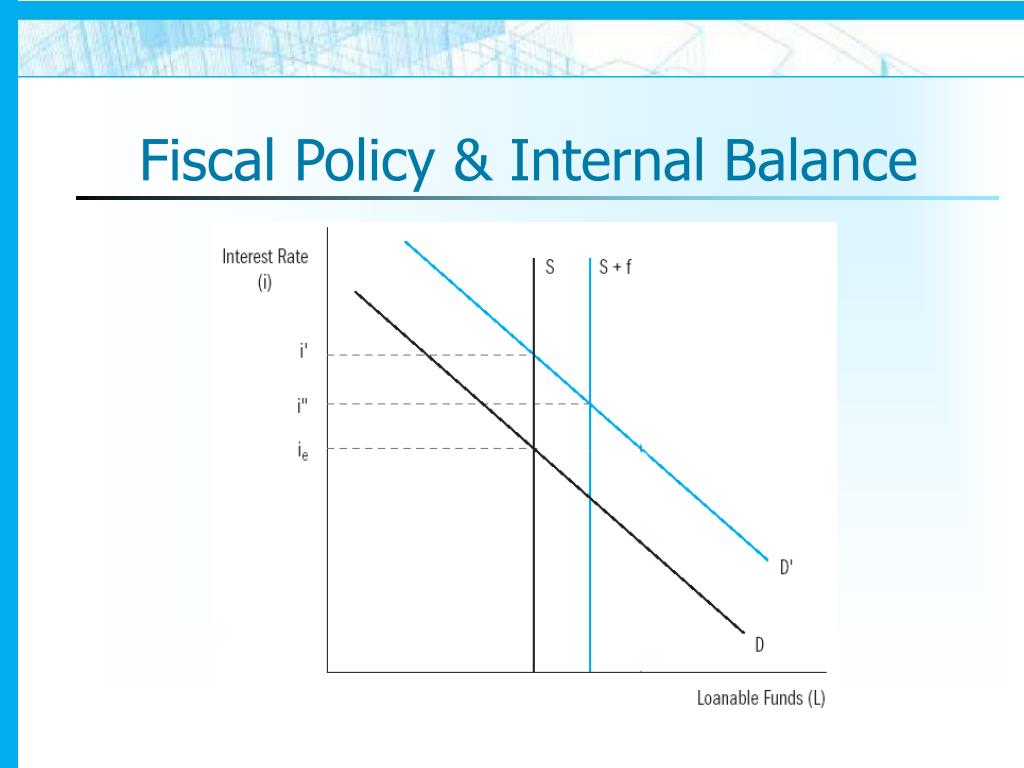 Fiscal Policy & Internal Balance

Interest Rate (i)

S

S + f

i'

i"

$i_e$

D'

D

Loanable Funds (L)